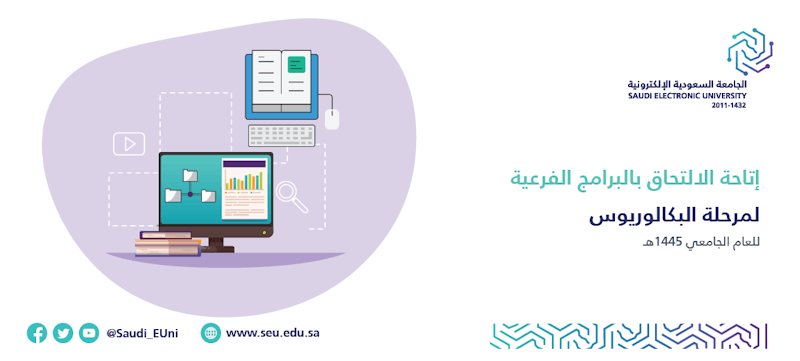 الجامعة السعودية الإلكترونية
SAUDI ELECTRONIC UNIVERSITY
2011-1432

إتاحة الالتحاق بالبرامج الفرعية

لمرحلة البكالوريوس

للعام الجامعي 1445هـ

@Saudi_EUni

www.seu.edu.sa